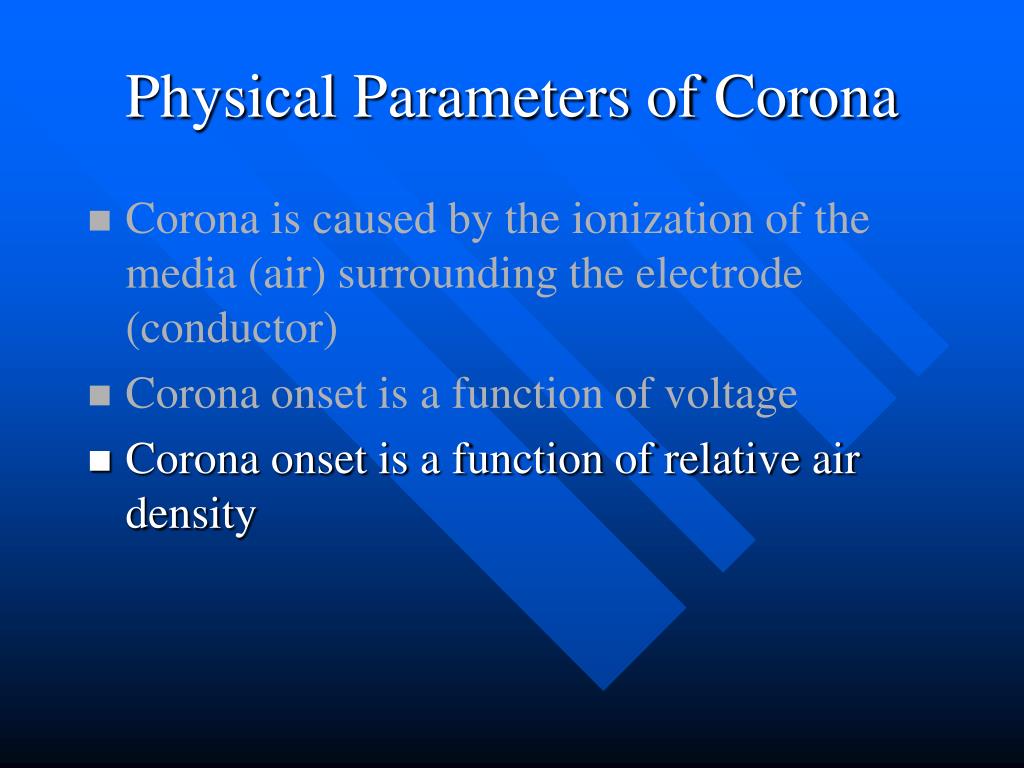 Physical Parameters of Corona

■ Corona is caused by the ionization of the media (air) surrounding the electrode (conductor)

■ Corona onset is a function of voltage

■ Corona onset is a function of relative air density